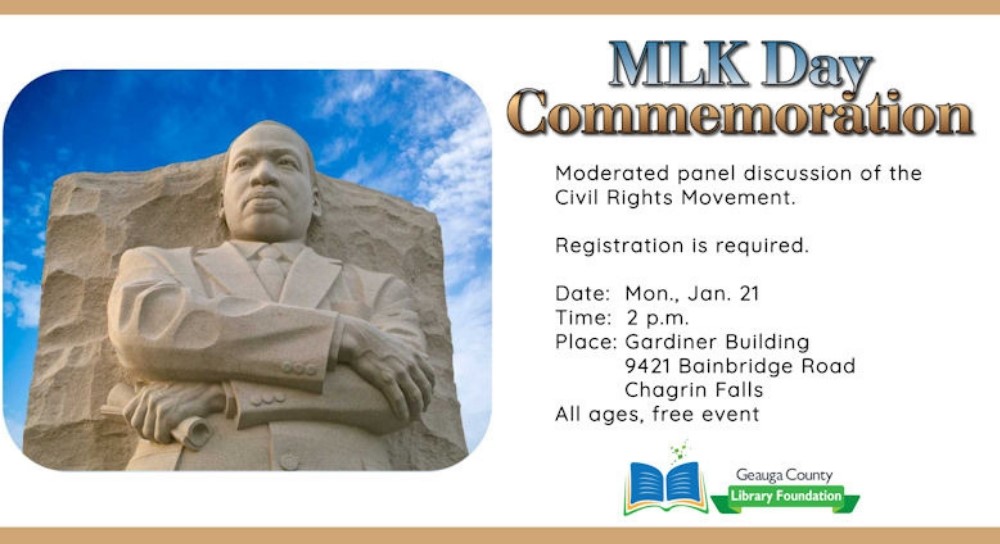 MLK Day Commemoration

Moderated panel discussion of the Civil Rights Movement.

Registration is required.

Date: Mon., Jan. 21
Time: 2 p.m.
Place: Gardiner Building
9421 Bainbridge Road
Chagrin Falls
All ages, free event

Geauga County
Library Foundation